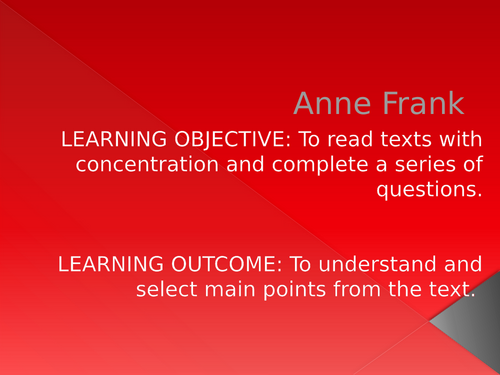 Anne Frank

LEARNING OBJECTIVE: To read texts with concentration and complete a series of questions.

LEARNING OUTCOME: To understand and select main points from the text.